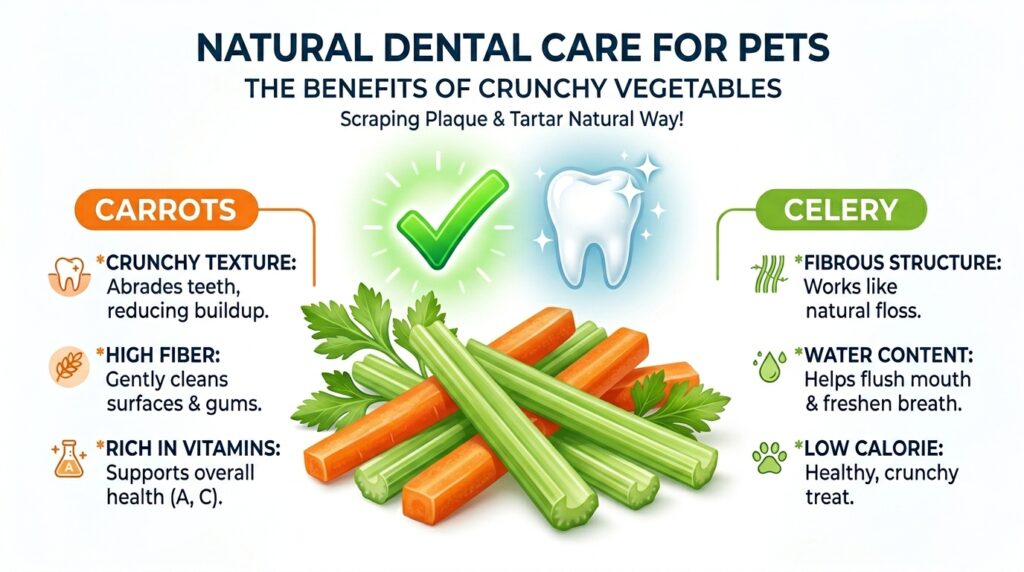 NATURAL DENTAL CARE FOR PETS
THE BENEFITS OF CRUNCHY VEGETABLES
Scraping Plaque & Tartar Natural Way!

CARROTS

*CRUNCHY TEXTURE: Abrades teeth, reducing buildup.

*HIGH FIBER: Gently cleans surfaces & gums.

*RICH IN VITAMINS: Supports overall health (A, C).

CELERY

*FIBROUS STRUCTURE: Works like natural floss.

*WATER CONTENT: Helps flush mouth & freshen breath.

*LOW CALORIE: Healthy, crunchy treat.